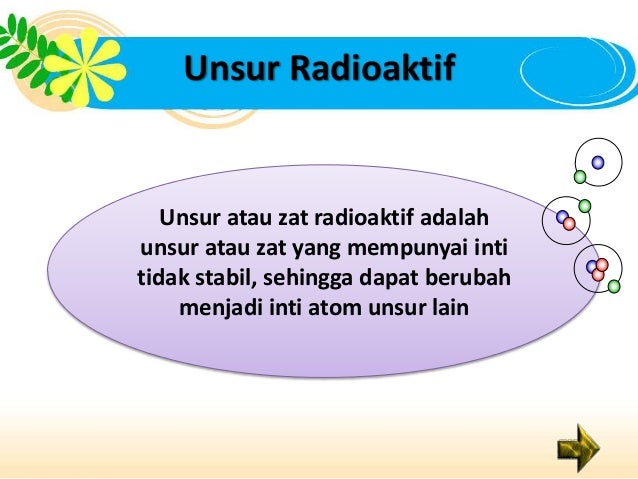 Unsur Radioaktif

Unsur atau zat radioaktif adalah unsur atau zat yang mempunyai inti tidak stabil, sehingga dapat berubah menjadi inti atom unsur lain